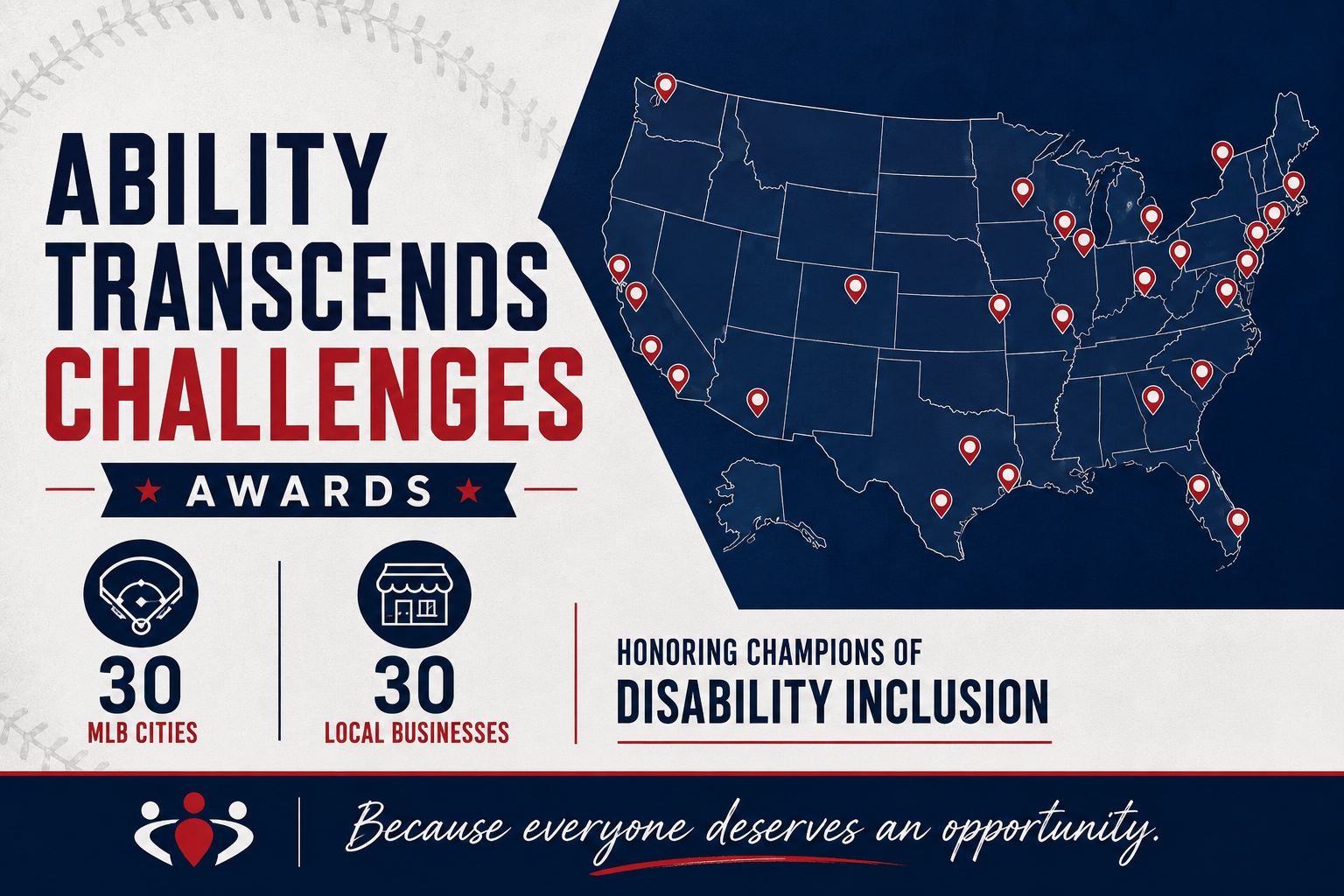 ABILITY TRANSCENDS CHALLENGES

AWARDS

30
MLB CITIES

30
LOCAL BUSINESSES

HONORING CHAMPIONS OF
DISABILITY INCLUSION

Because everyone deserves an opportunity.